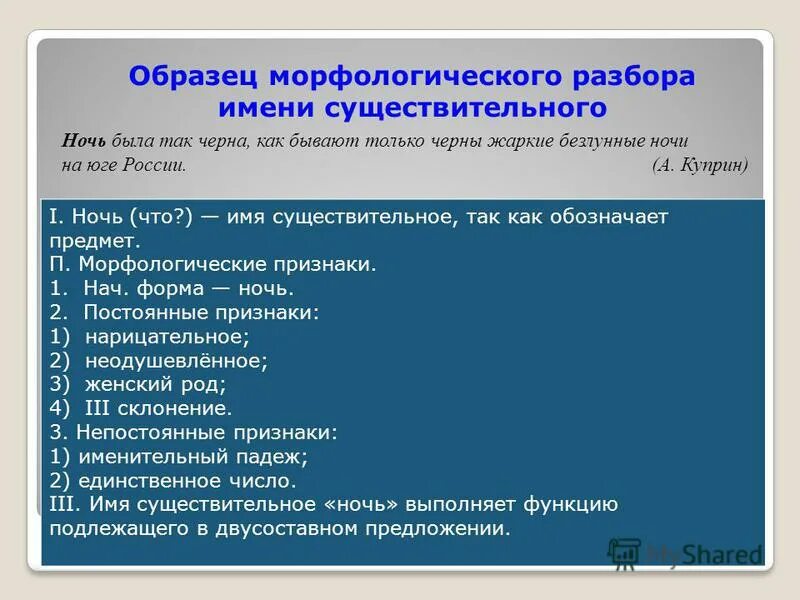 Образец морфологического разбора имени существительного

Ночь была так черна, как бывают только черны жаркие безлунные ночи на юге России. (А. Куприн)

I. Ночь (что?) — имя существительное, так как обозначает предмет.
П. Морфологические признаки.
1. Нач. форма — ночь.
2. Постоянные признаки:
1) нарицательное;
2) неодушевлённое;
3) женский род;
4) III склонение.
3. Непостоянные признаки:
1) именительный падеж;
2) единственное число.
III. Имя существительное «ночь» выполняет функцию подлежащего в двусоставном предложении.

MyShared